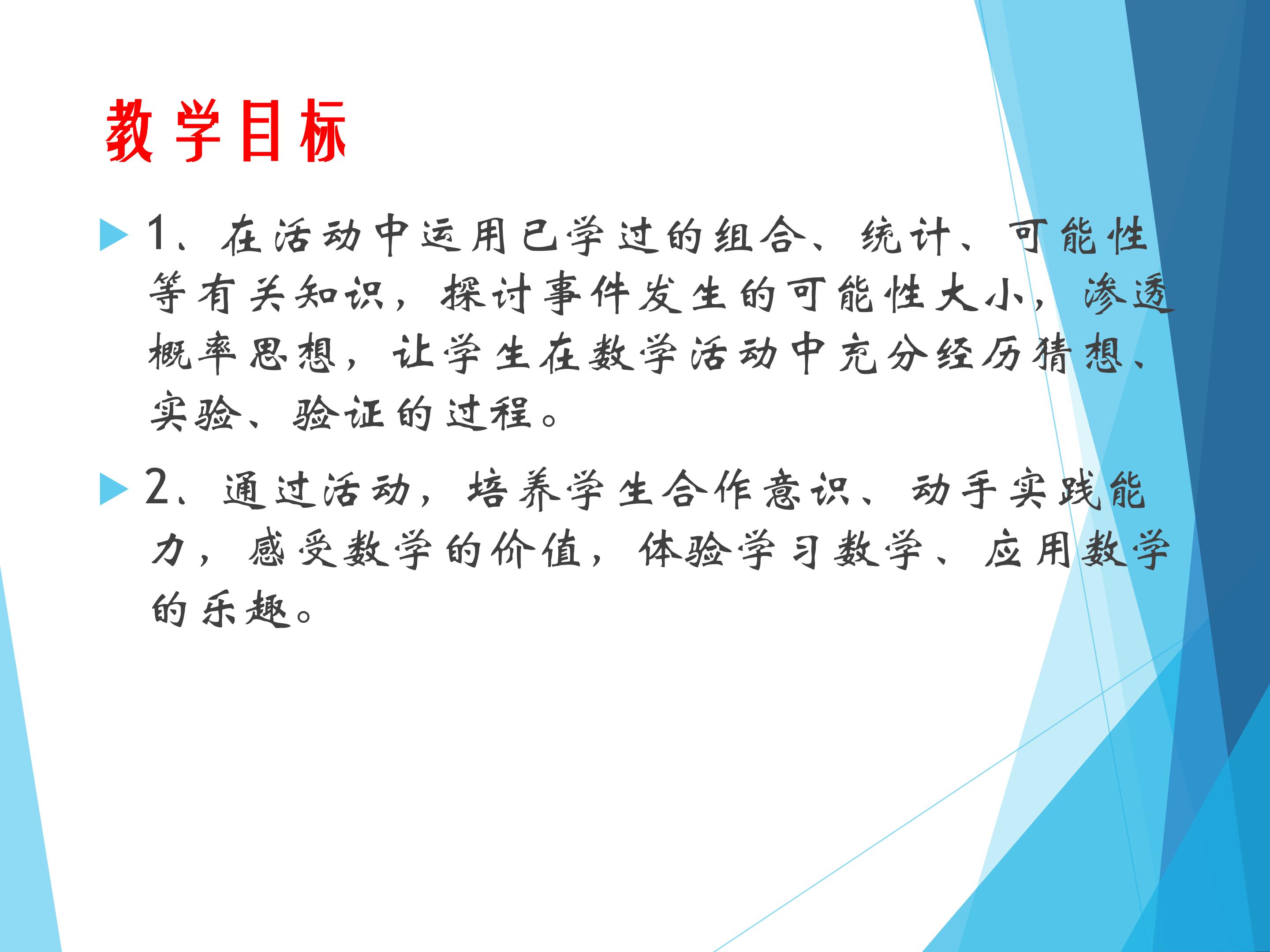 教学目标

1、在活动中运用已学过的组合、统计、可能性等有关知识，探讨事件发生的可能性大小，渗透概率思想，让学生在数学活动中充分经历猜想、实验、验证的过程。

2、通过活动，培养学生合作意识、动手实践能力，感受数学的价值，体验学习数学、应用数学的乐趣。